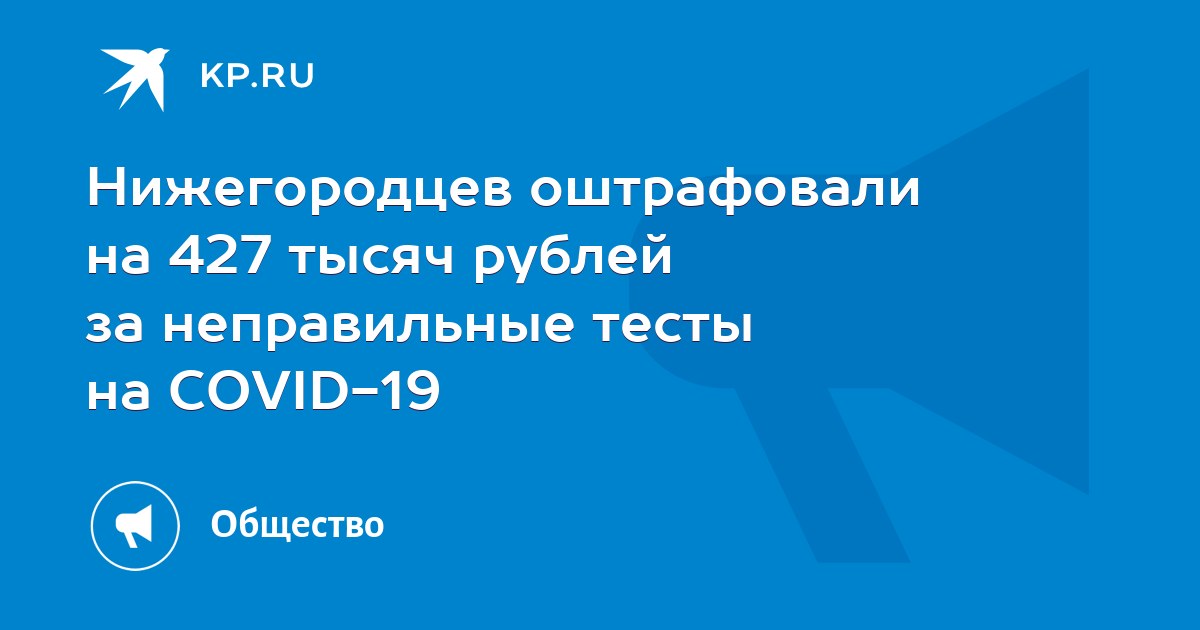 KP.RU

Нижегородцев оштрафовали на 427 тысяч рублей за неправильные тесты на COVID-19

Общество